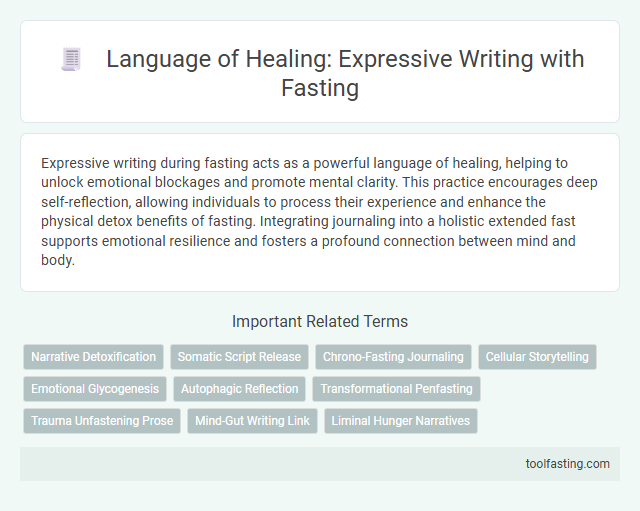 Language of Healing: Expressive Writing with Fasting

Expressive writing during fasting acts as a powerful language of healing, helping to unlock emotional blockages and promote mental clarity. This practice encourages deep self-reflection, allowing individuals to process their experience and enhance the physical detox benefits of fasting. Integrating journaling into a holistic extended fast supports emotional resilience and fosters a profound connection between mind and body.

Important Related Terms

Narrative Detoxification
Somatic Script Release
Chrono-Fasting Journaling
Cellular Storytelling
Emotional Glycogenesis
Autophagic Reflection
Transformational Penfasting
Trauma Unfastening Prose
Mind-Gut Writing Link
Liminal Hunger Narratives

toolfasting.com